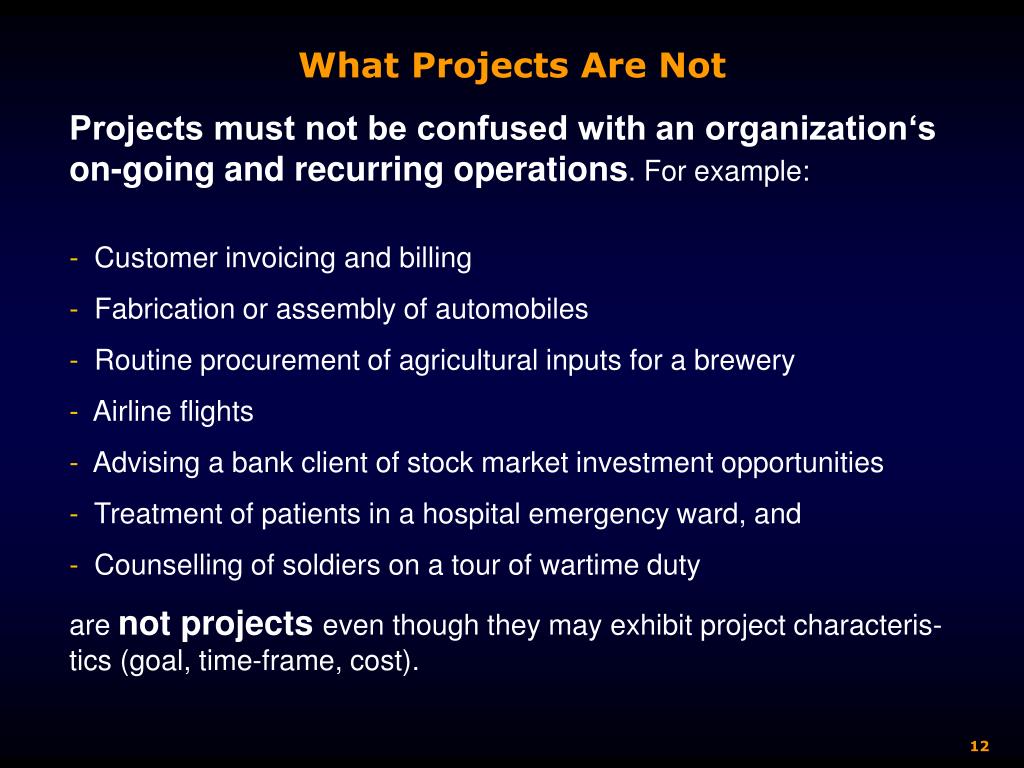 What Projects Are Not

Projects must not be confused with an organization‘s on-going and recurring operations. For example:

- Customer invoicing and billing
- Fabrication or assembly of automobiles
- Routine procurement of agricultural inputs for a brewery
- Airline flights
- Advising a bank client of stock market investment opportunities
- Treatment of patients in a hospital emergency ward, and
- Counselling of soldiers on a tour of wartime duty

are not projects even though they may exhibit project characteristics (goal, time-frame, cost).

12